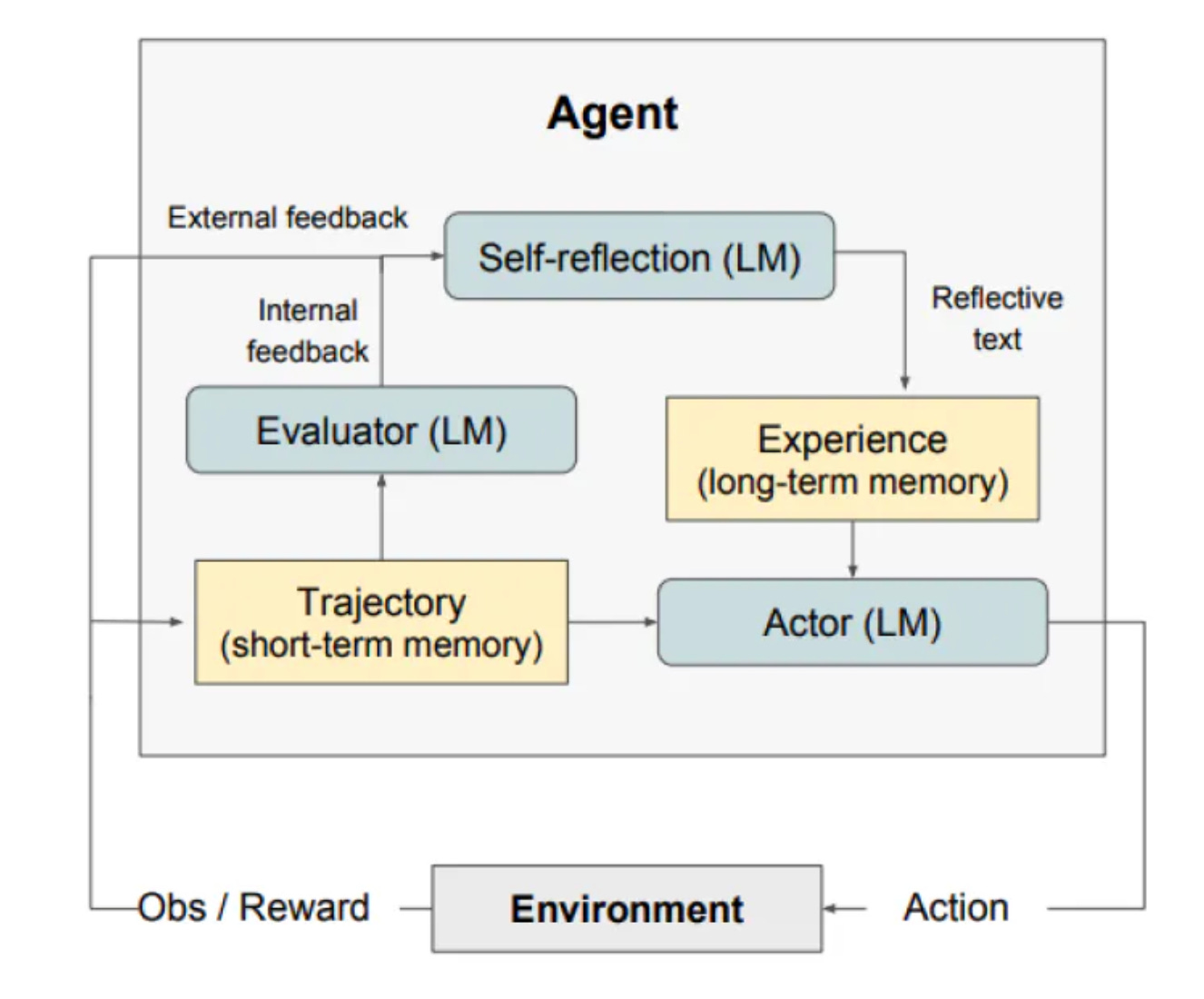 Agent

External feedback

Self-reflection (LM)

Internal feedback

Reflective text

Evaluator (LM)

Experience
(long-term memory)

Trajectory
(short-term memory)

Actor (LM)

Obs / Reward

Environment

Action